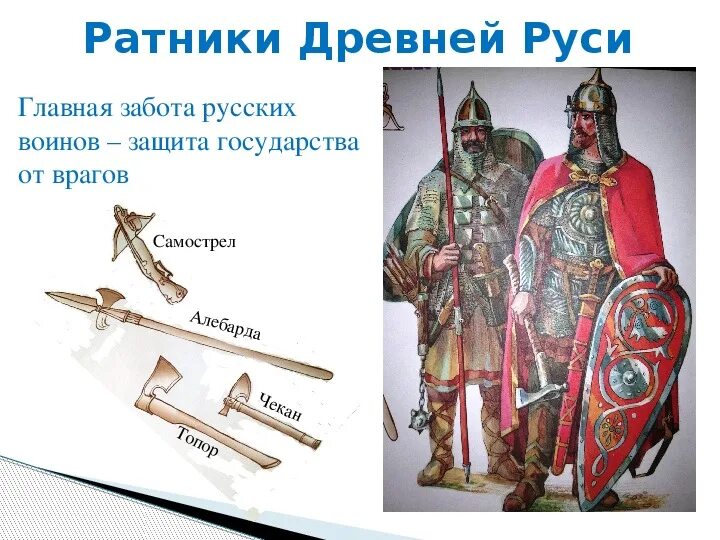 Ратники Древней Руси

Главная забота русских воинов – защита государства от врагов

Самострел

Алебарда

Чекан

Топор